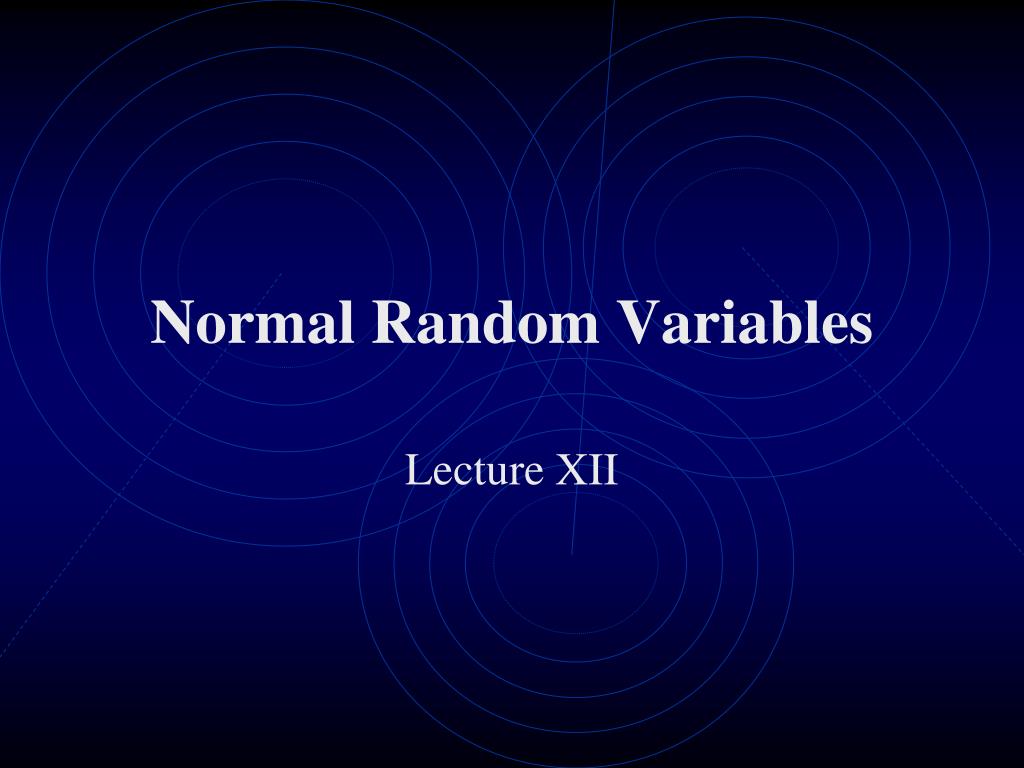 Normal Random Variables

Lecture XII